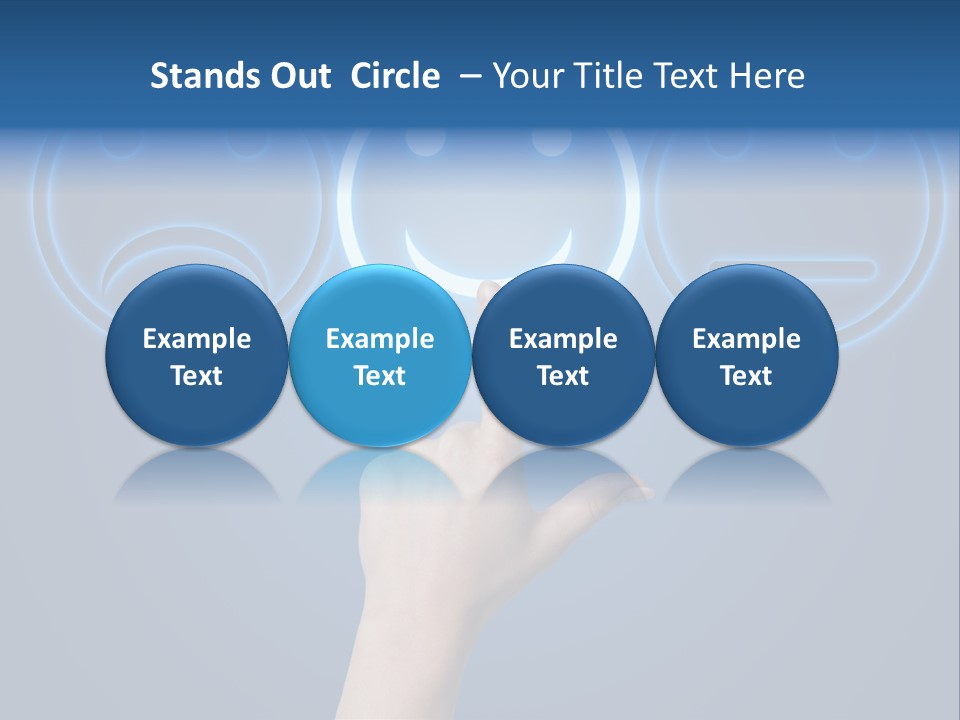 Stands Out  Circle  – Your Title Text Here

Example Text

Example Text

Example Text

Example Text